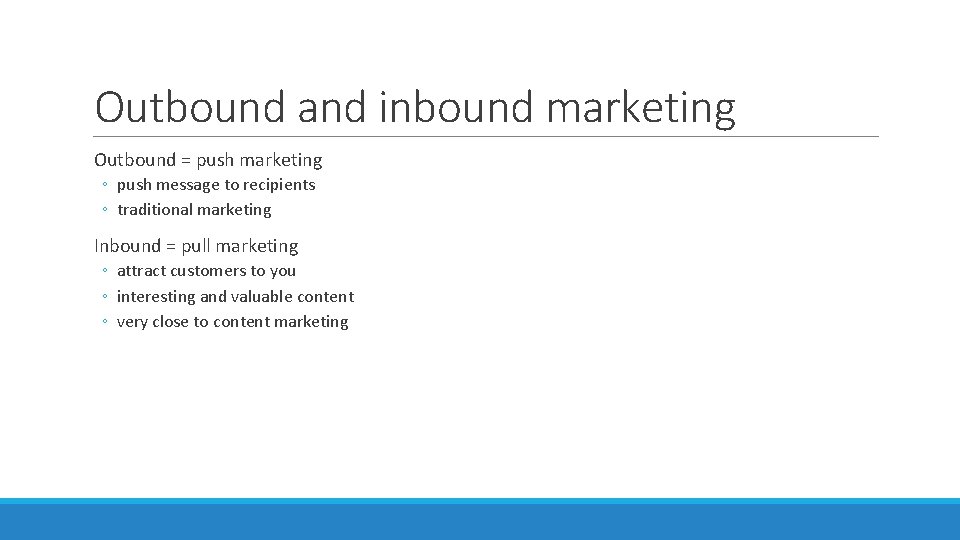 Outbound and inbound marketing

Outbound = push marketing
◦ push message to recipients
◦ traditional marketing

Inbound = pull marketing
◦ attract customers to you
◦ interesting and valuable content
◦ very close to content marketing